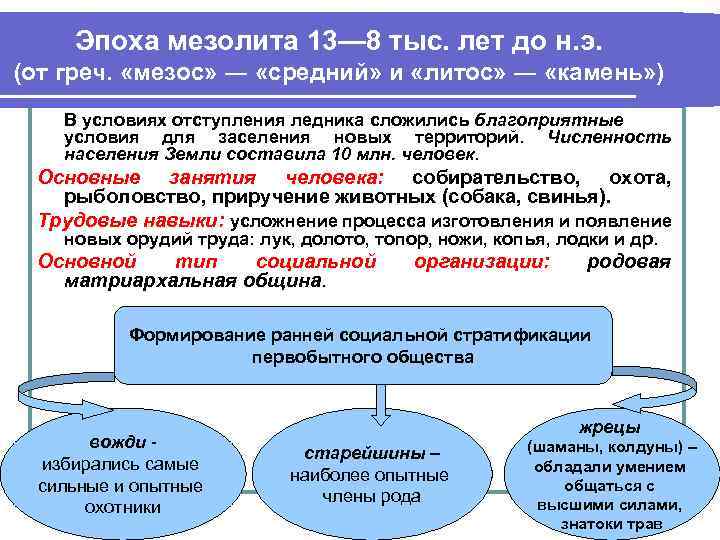 Эпоха мезолита 13—8 тыс. лет до н.э.
(от греч. «мезос» — «средний» и «литос» — «камень»)

В условиях отступления ледника сложились благоприятные условия для заселения новых территорий. Численность населения Земли составила 10 млн. человек.

Основные занятия человека: собирательство, охота, рыболовство, приручение животных (собака, свинья).

Трудовые навыки: усложнение процесса изготовления и появление новых орудий труда: лук, долото, топор, ножи, копья, лодки и др.

Основной тип социальной организации: родовая матриархальная община.

Формирование ранней социальной стратификации первобытного общества

вожди - избирались самые сильные и опытные охотники

старейшины – наиболее опытные члены рода

жрецы (шаманы, колдуны) – обладали умением общаться с высшими силами, знатоки трав